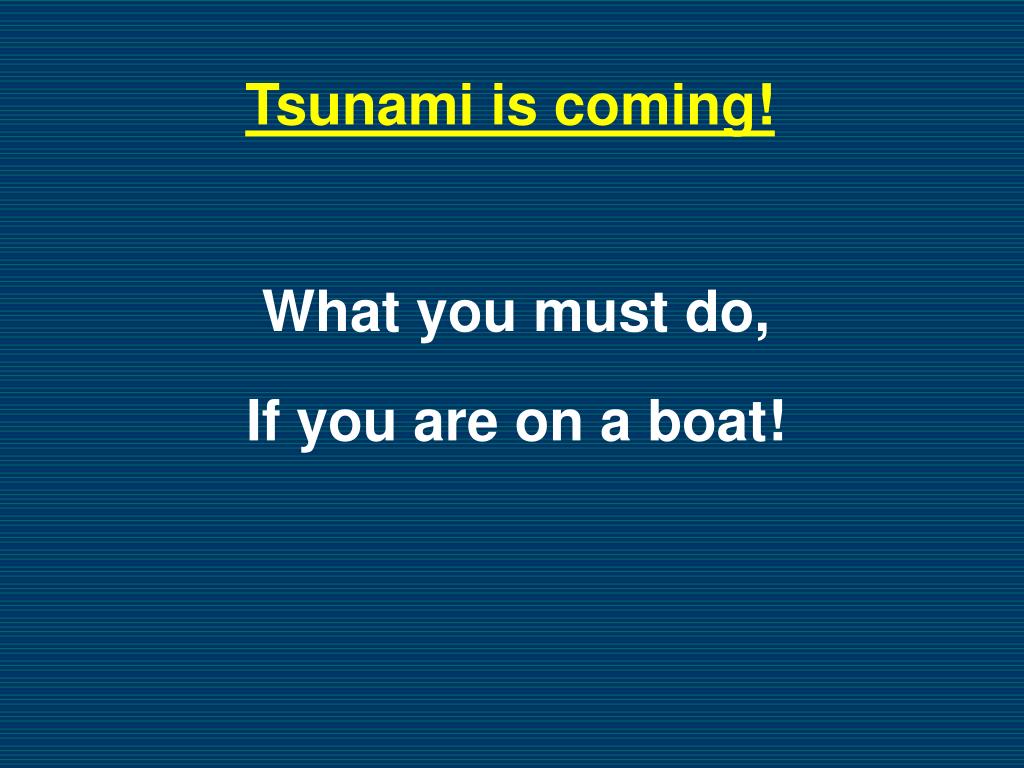 Tsunami is coming!

What you must do,

If you are on a boat!